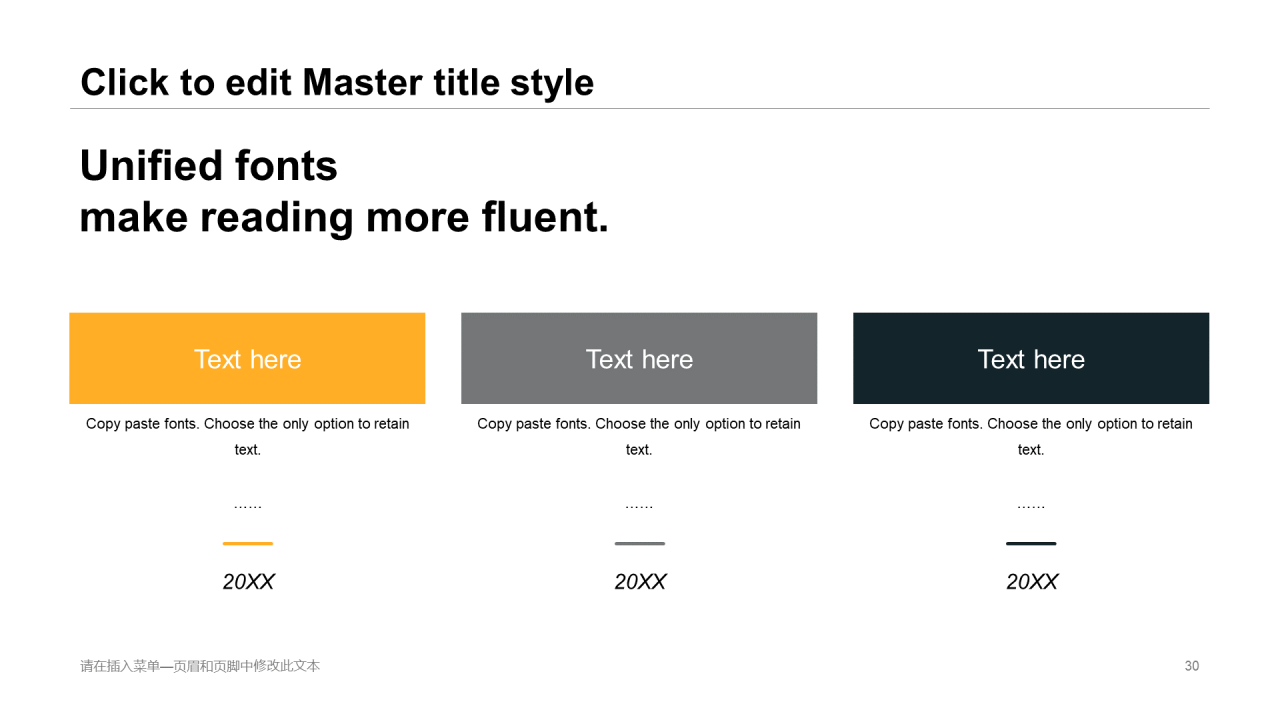 Click to edit Master title style

Unified fonts
make reading more fluent.

Text here

Copy paste fonts. Choose the only option to retain text.

……

20XX

Text here

Copy paste fonts. Choose the only option to retain text.

……

20XX

Text here

Copy paste fonts. Choose the only option to retain text.

……

20XX

请在插入菜单—页眉和页脚中修改此文本

30